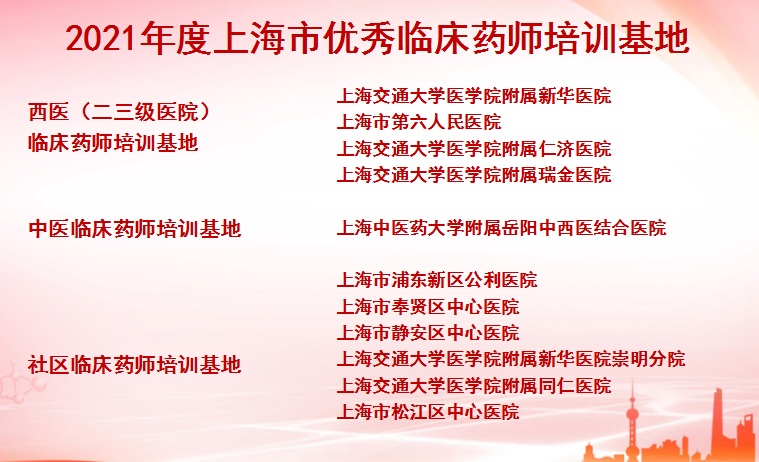 2021年度上海市优秀临床药师培训基地

西医（二三级医院）
临床药师培训基地

上海交通大学医学院附属新华医院
上海市第六人民医院
上海交通大学医学院附属仁济医院
上海交通大学医学院附属瑞金医院

中医临床药师培训基地

上海中医药大学附属岳阳中西医结合医院

社区临床药师培训基地

上海市浦东新区公利医院
上海市奉贤区中心医院
上海市静安区中心医院
上海交通大学医学院附属新华医院崇明分院
上海交通大学医学院附属同仁医院
上海市松江区中心医院